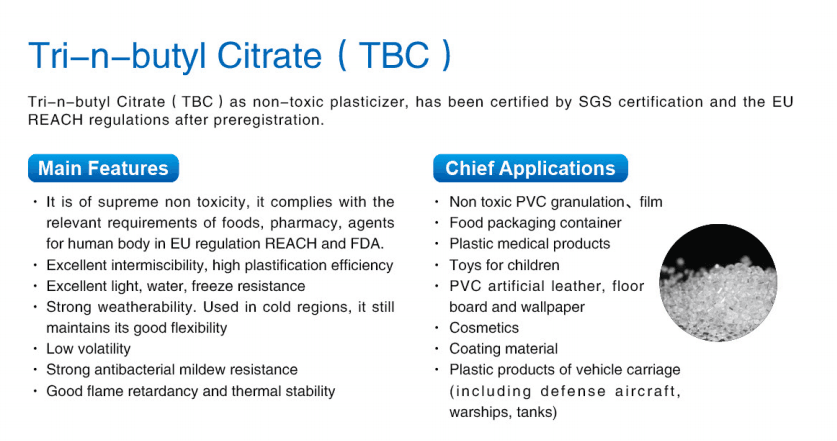 Tri–n–butyl Citrate ( TBC )

Tri–n–butyl Citrate ( TBC ) as non–toxic plasticizer, has been certified by SGS certification and the EU REACH regulations after preregistration.

Main Features

· It is of supreme non toxicity, it complies with the relevant requirements of foods, pharmacy, agents for human body in EU regulation REACH and FDA.
· Excellent intermiscibility, high plastification efficiency
· Excellent light, water, freeze resistance
· Strong weatherability. Used in cold regions, it still maintains its good flexibility
· Low volatility
· Strong antibacterial mildew resistance
· Good flame retardancy and thermal stability

Chief Applications

· Non toxic PVC granulation、film
· Food packaging container
· Plastic medical products
· Toys for children
· PVC artificial leather, floor board and wallpaper
· Cosmetics
· Coating material
· Plastic products of vehicle carriage (including defense aircraft, warships, tanks)